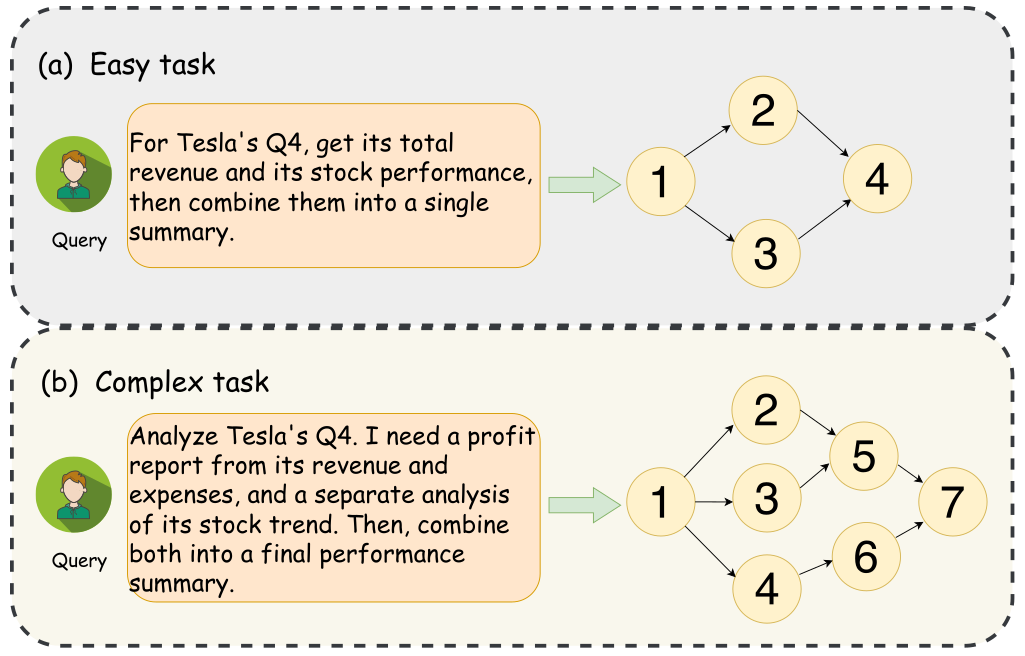 (a) Easy task

Query

For Tesla's Q4, get its total revenue and its stock performance, then combine them into a single summary.

1

2

3

4

(b) Complex task

Query

Analyze Tesla's Q4. I need a profit report from its revenue and expenses, and a separate analysis of its stock trend. Then, combine both into a final performance summary.

1

2

3

4

5

6

7